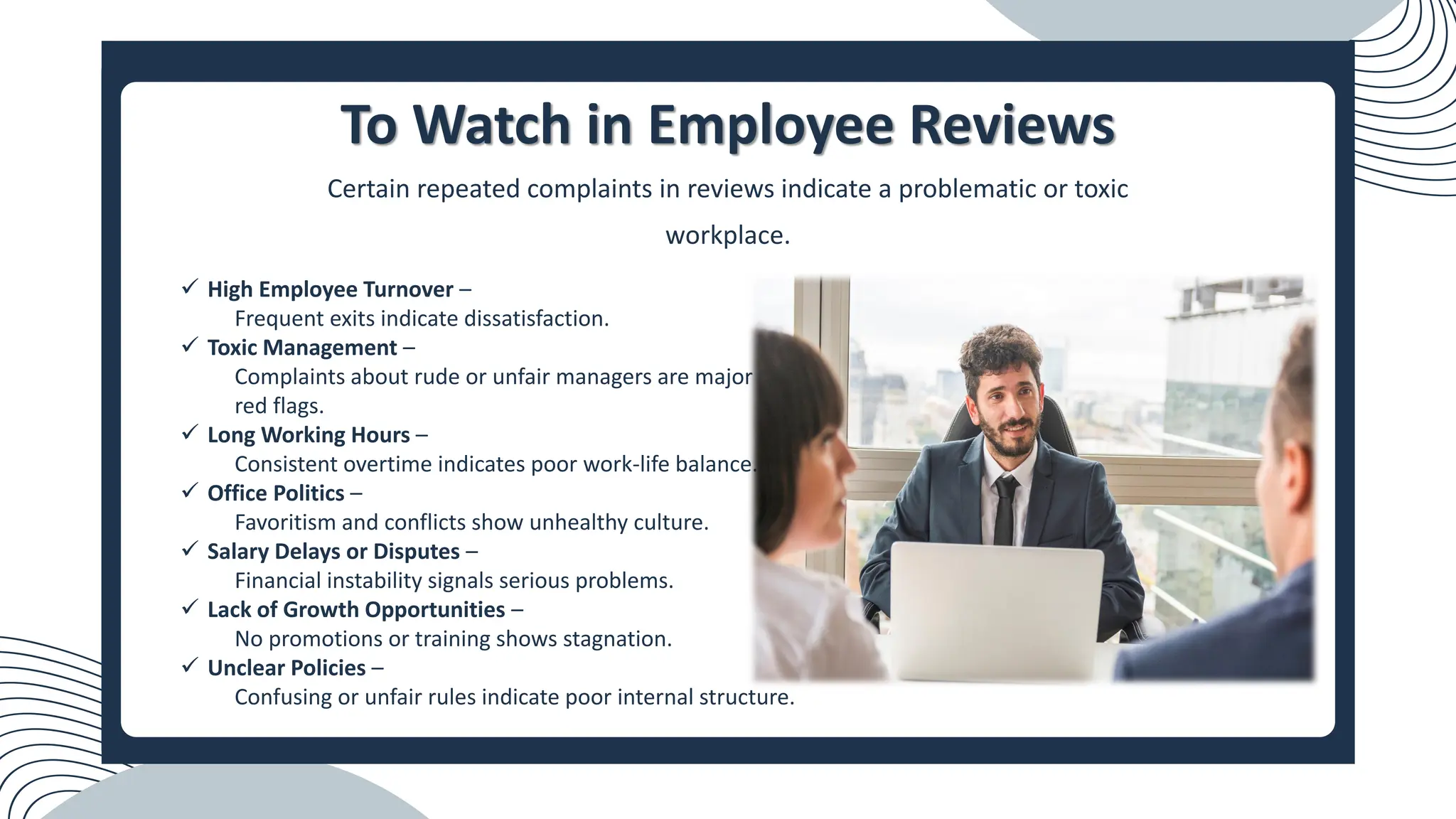 To Watch in Employee Reviews

Certain repeated complaints in reviews indicate a problematic or toxic workplace.

✓ High Employee Turnover –
Frequent exits indicate dissatisfaction.
✓ Toxic Management –
Complaints about rude or unfair managers are major red flags.
✓ Long Working Hours –
Consistent overtime indicates poor work-life balance.
✓ Office Politics –
Favoritism and conflicts show unhealthy culture.
✓ Salary Delays or Disputes –
Financial instability signals serious problems.
✓ Lack of Growth Opportunities –
No promotions or training shows stagnation.
✓ Unclear Policies –
Confusing or unfair rules indicate poor internal structure.